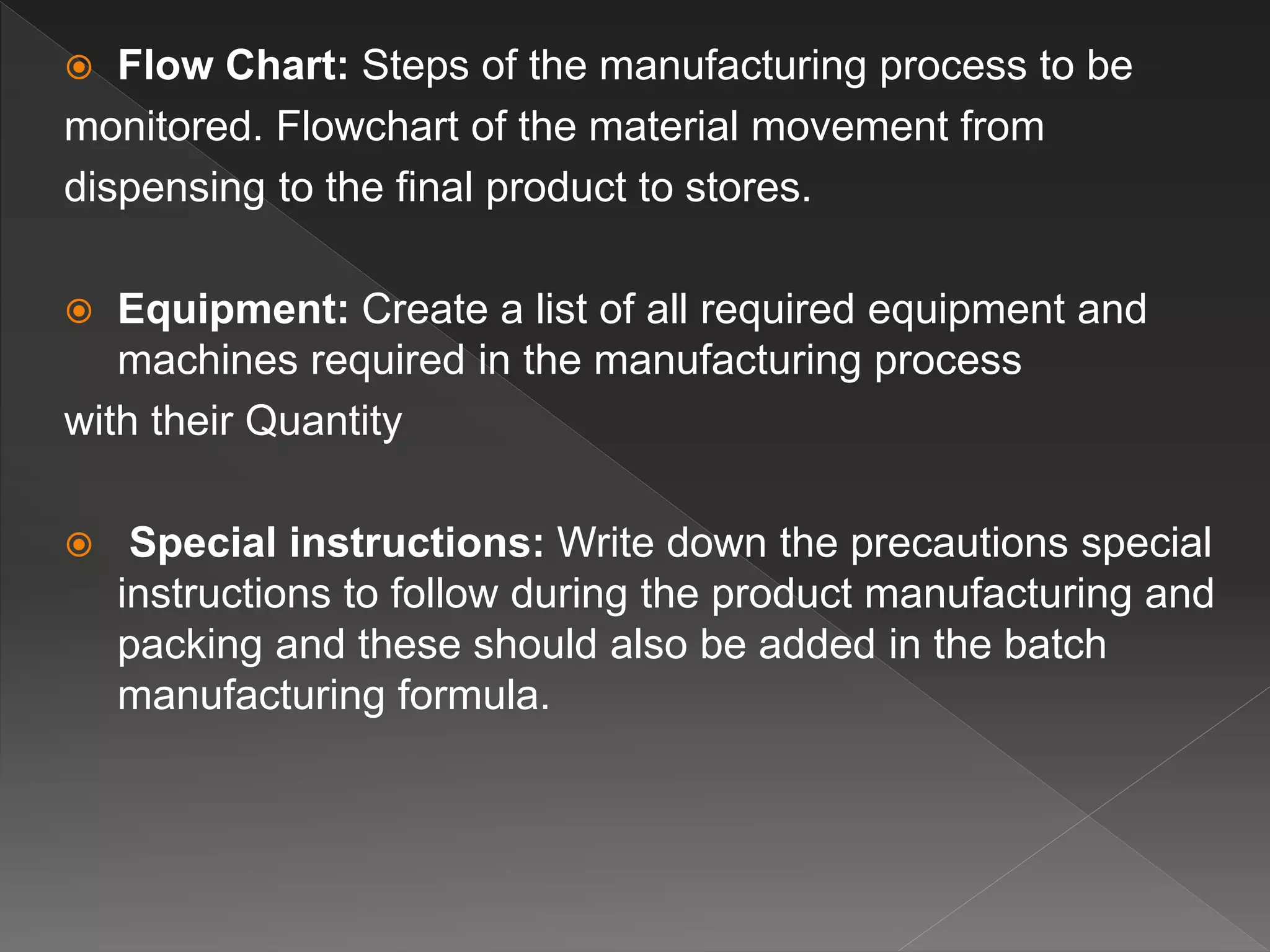 Flow Chart: Steps of the manufacturing process to be monitored. Flowchart of the material movement from dispensing to the final product to stores.

Equipment: Create a list of all required equipment and machines required in the manufacturing process
with their Quantity

Special instructions: Write down the precautions special instructions to follow during the product manufacturing and packing and these should also be added in the batch manufacturing formula.